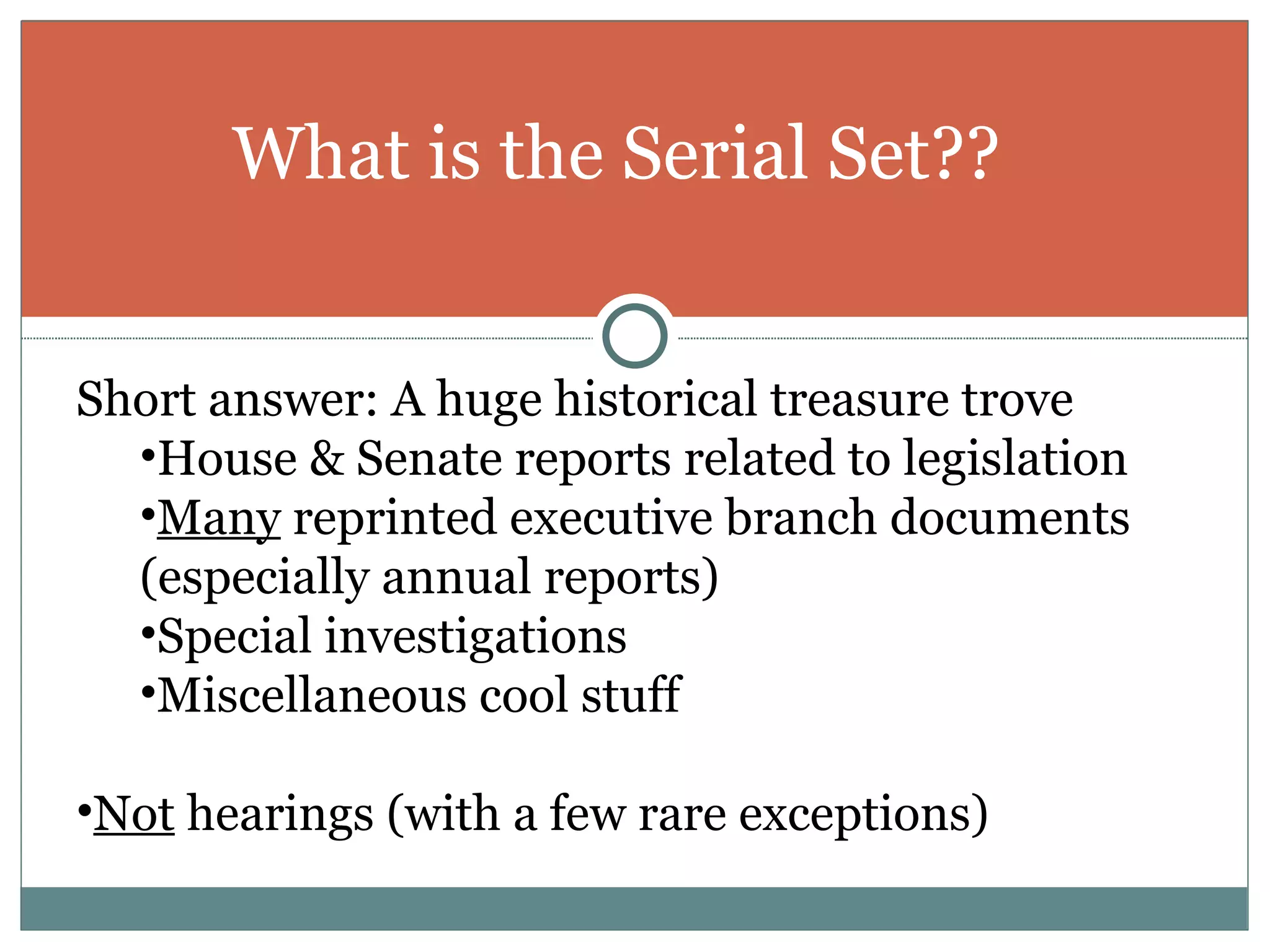 What is the Serial Set??

Short answer: A huge historical treasure trove

•House & Senate reports related to legislation

•Many reprinted executive branch documents (especially annual reports)

•Special investigations

•Miscellaneous cool stuff

•Not hearings (with a few rare exceptions)